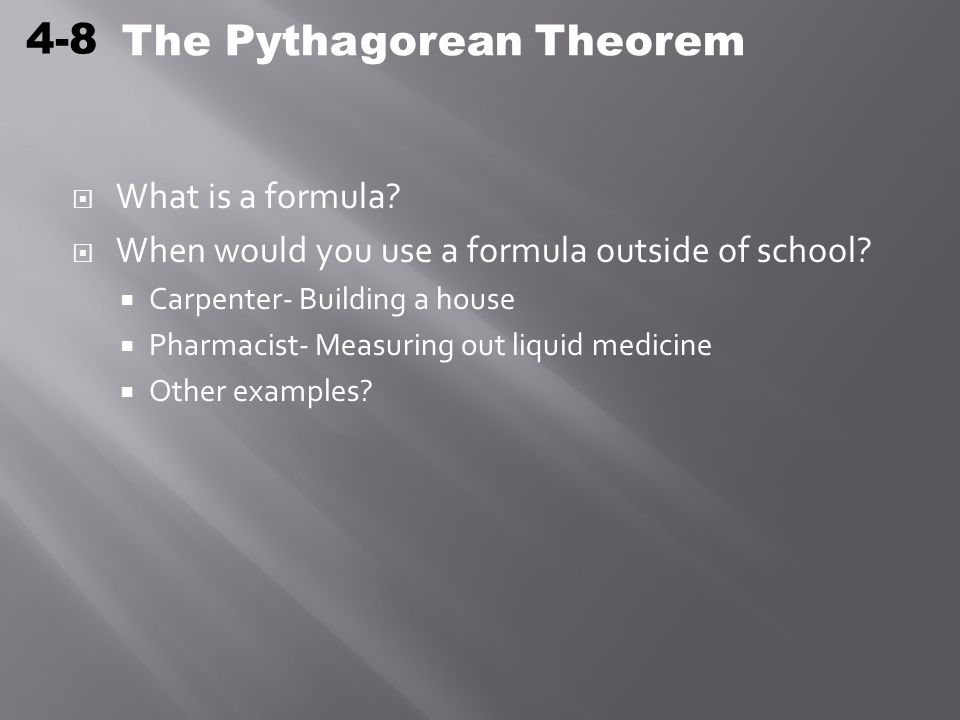 4-8 The Pythagorean Theorem

What is a formula?

When would you use a formula outside of school?

Carpenter- Building a house

Pharmacist- Measuring out liquid medicine

Other examples?